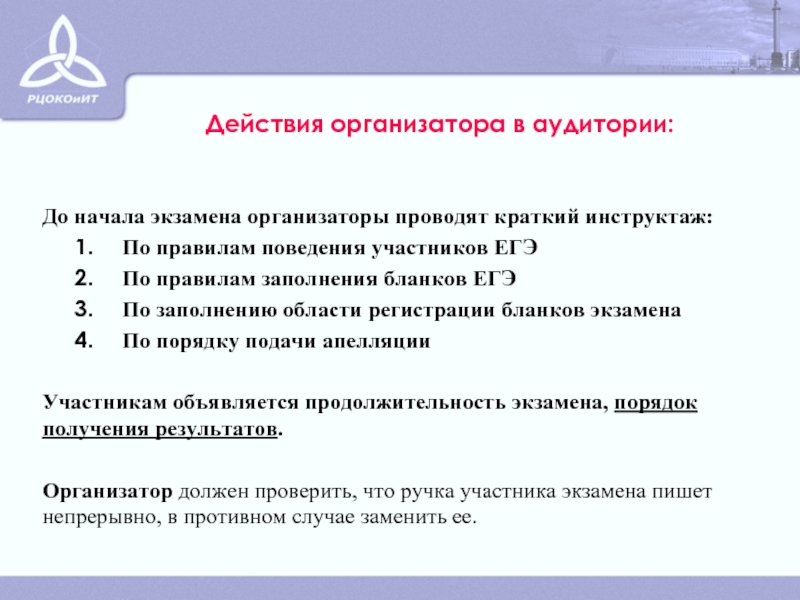 РЦОКОиИТ

Действия организатора в аудитории:

До начала экзамена организаторы проводят краткий инструктаж:
1. По правилам поведения участников ЕГЭ
2. По правилам заполнения бланков ЕГЭ
3. По заполнению области регистрации бланков экзамена
4. По порядку подачи апелляции

Участникам объявляется продолжительность экзамена, порядок получения результатов.

Организатор должен проверить, что ручка участника экзамена пишет непрерывно, в противном случае заменить ее.